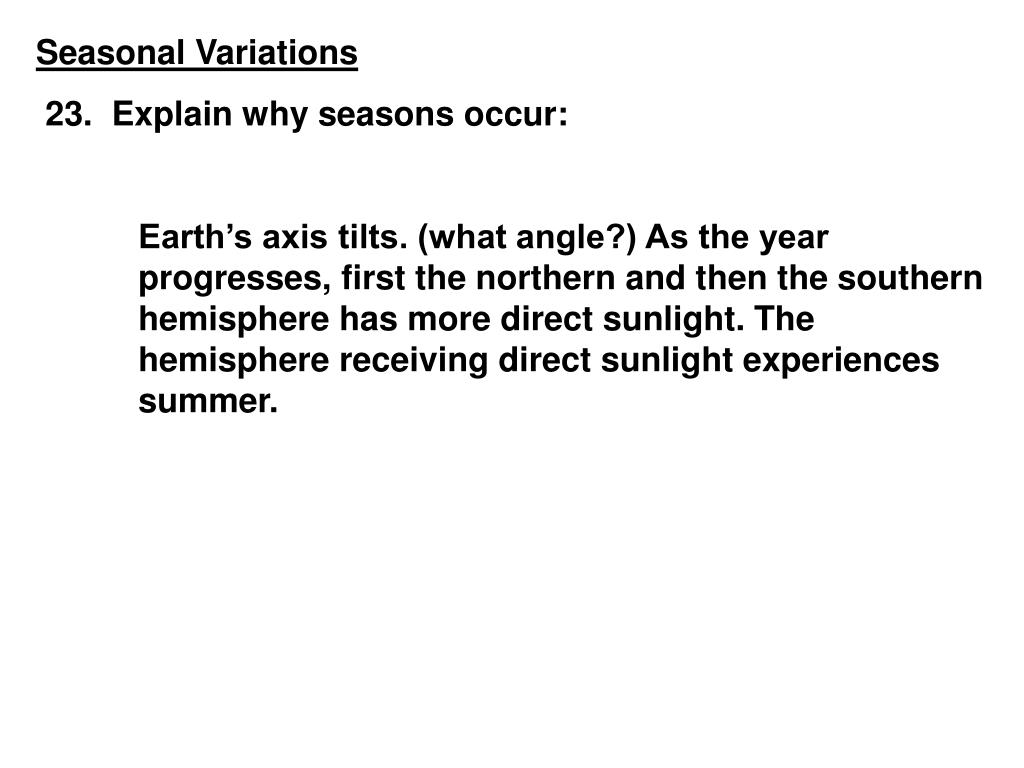 Seasonal Variations

23. Explain why seasons occur:

Earth’s axis tilts. (what angle?) As the year progresses, first the northern and then the southern hemisphere has more direct sunlight. The hemisphere receiving direct sunlight experiences summer.